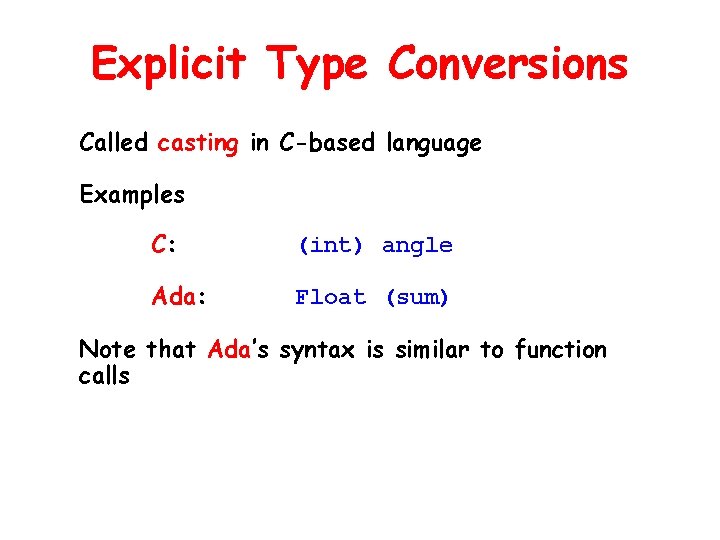 Explicit Type Conversions

Called casting in C-based language

Examples

C: (int) angle

Ada: Float (sum)

Note that Ada's syntax is similar to function calls